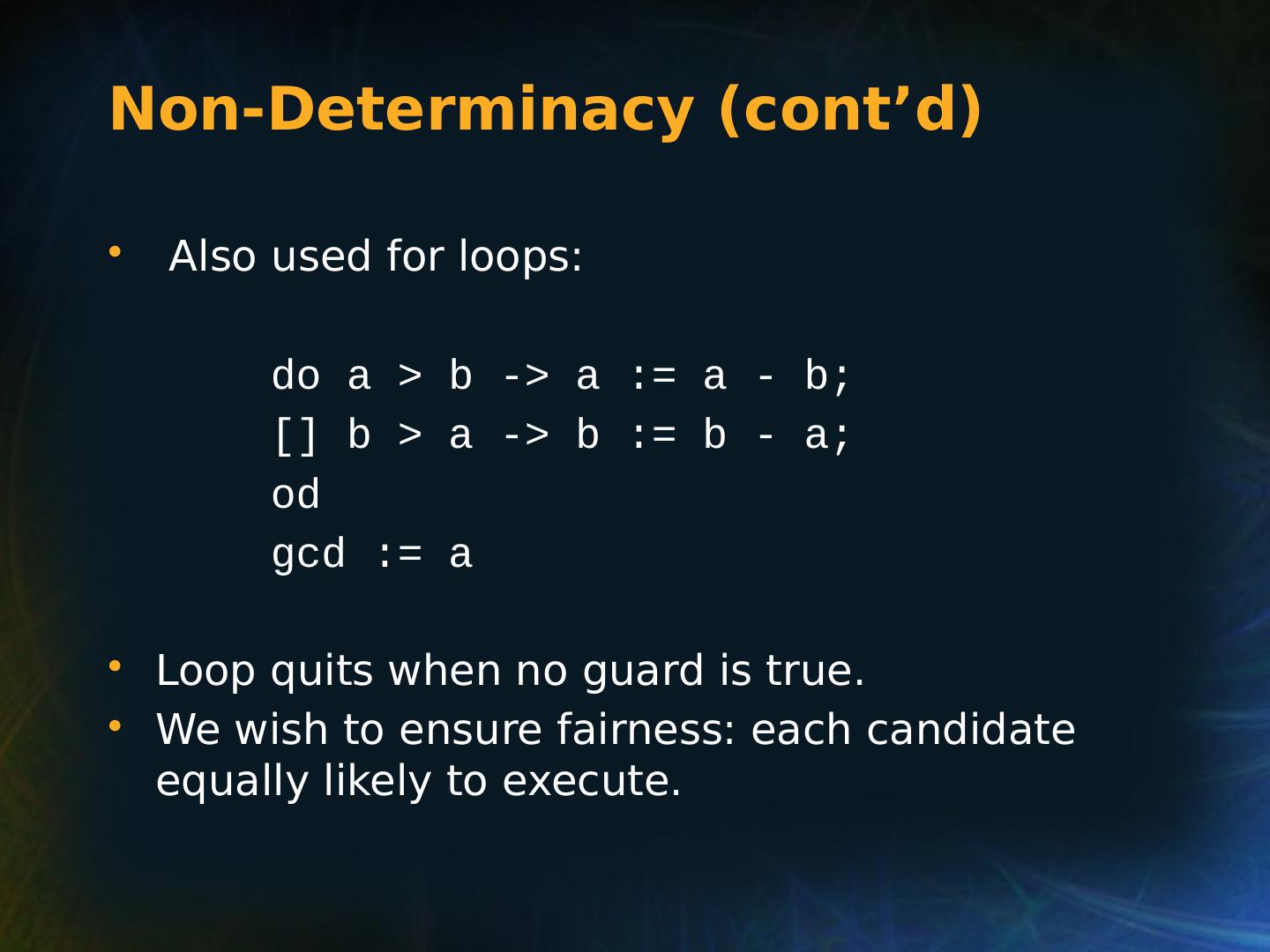 Non-Determinacy (cont’d)

• Also used for loops:

do a > b -> a := a - b;
[] b > a -> b := b - a;
od
gcd := a

• Loop quits when no guard is true.
• We wish to ensure fairness: each candidate equally likely to execute.